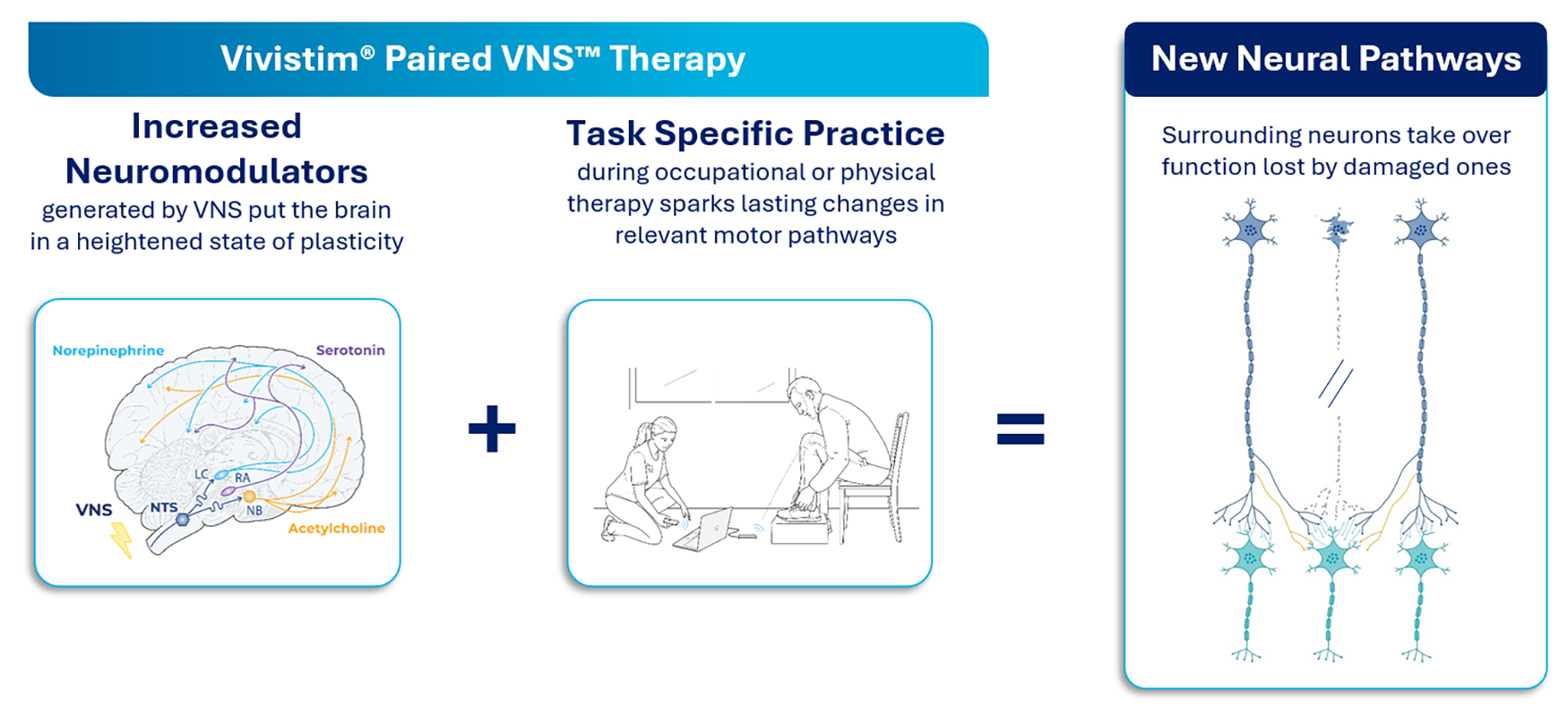 Vivistim® Paired VNS™ Therapy

Increased Neuromodulators
generated by VNS put the brain in a heightened state of plasticity

Norepinephrine
Serotonin
LC
RA
NTS
NB
VNS
Acetylcholine

+

Task Specific Practice
during occupational or physical therapy sparks lasting changes in relevant motor pathways

=

New Neural Pathways

Surrounding neurons take over function lost by damaged ones